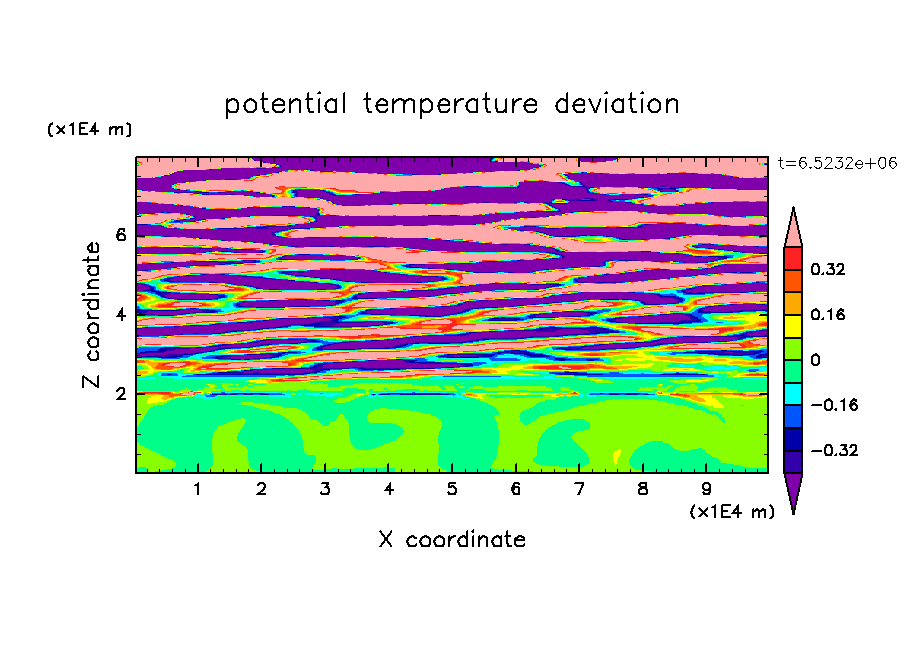 potential temperature deviation

(x1E4 m)

t=6.5232e+06

Z coordinate

6
4
2

0.32
0.16
0
−0.16
−0.32

1 2 3 4 5 6 7 8 9

(x1E4 m)

X coordinate